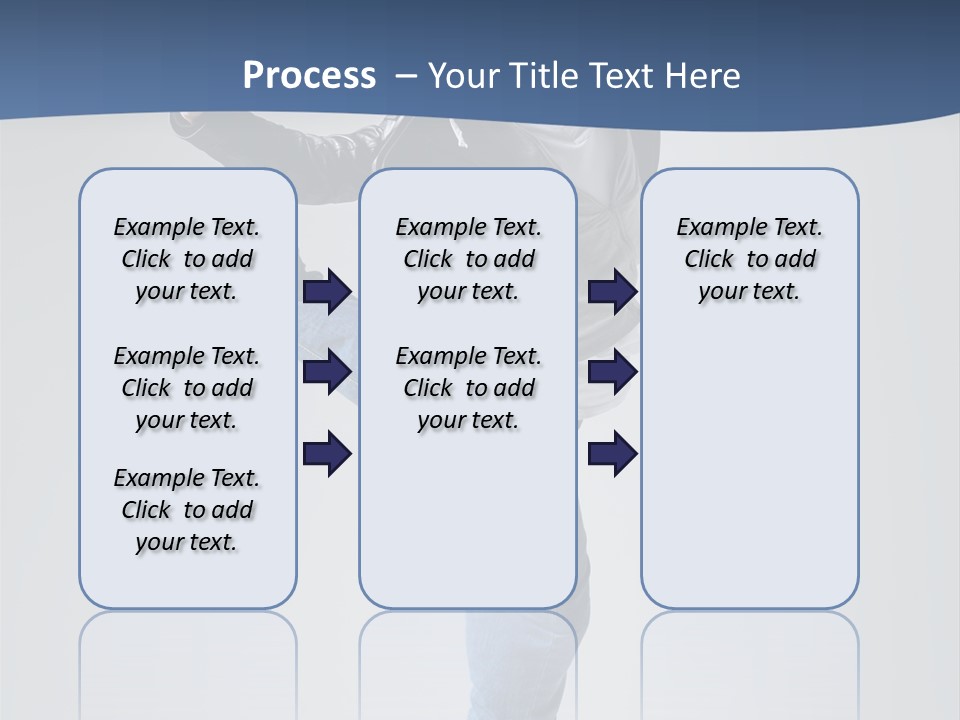 Process – Your Title Text Here

Example Text. Click to add your text.

Example Text. Click to add your text.

Example Text. Click to add your text.

Example Text. Click to add your text.

Example Text. Click to add your text.

Example Text. Click to add your text.